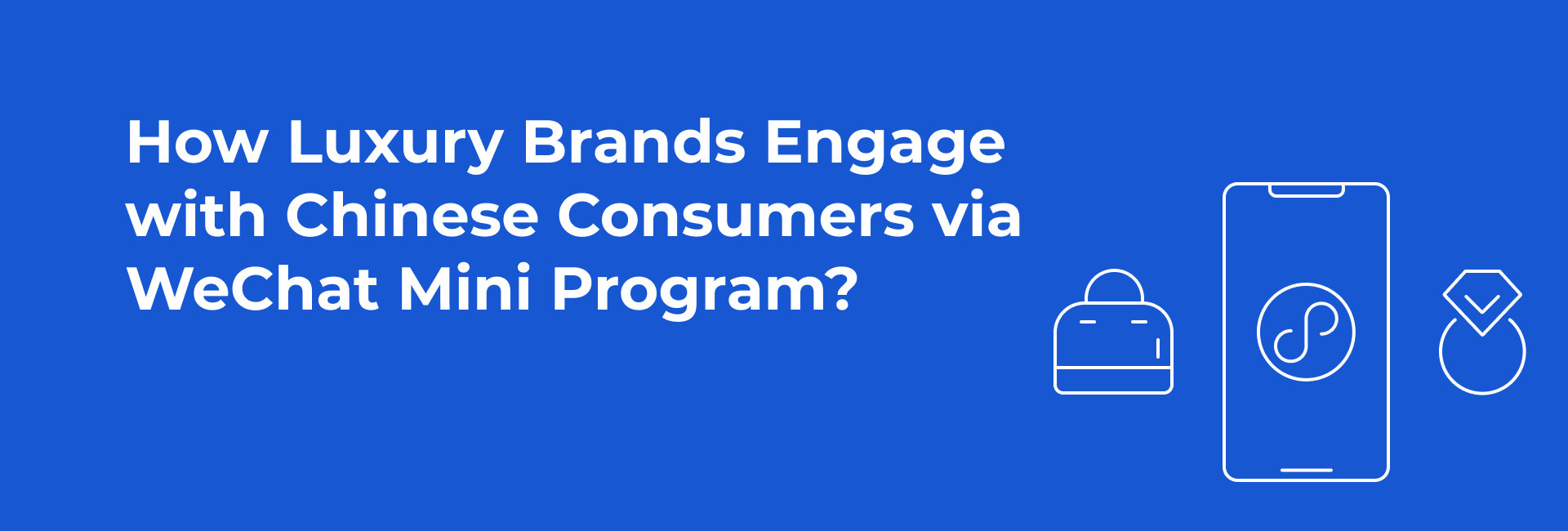 How Luxury Brands Engage with Chinese Consumers via WeChat Mini Program?